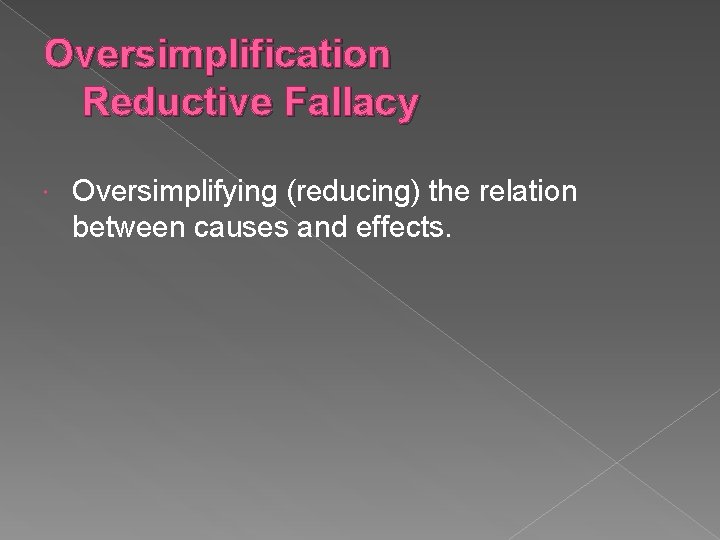 Oversimplification
Reductive Fallacy

Oversimplifying (reducing) the relation between causes and effects.